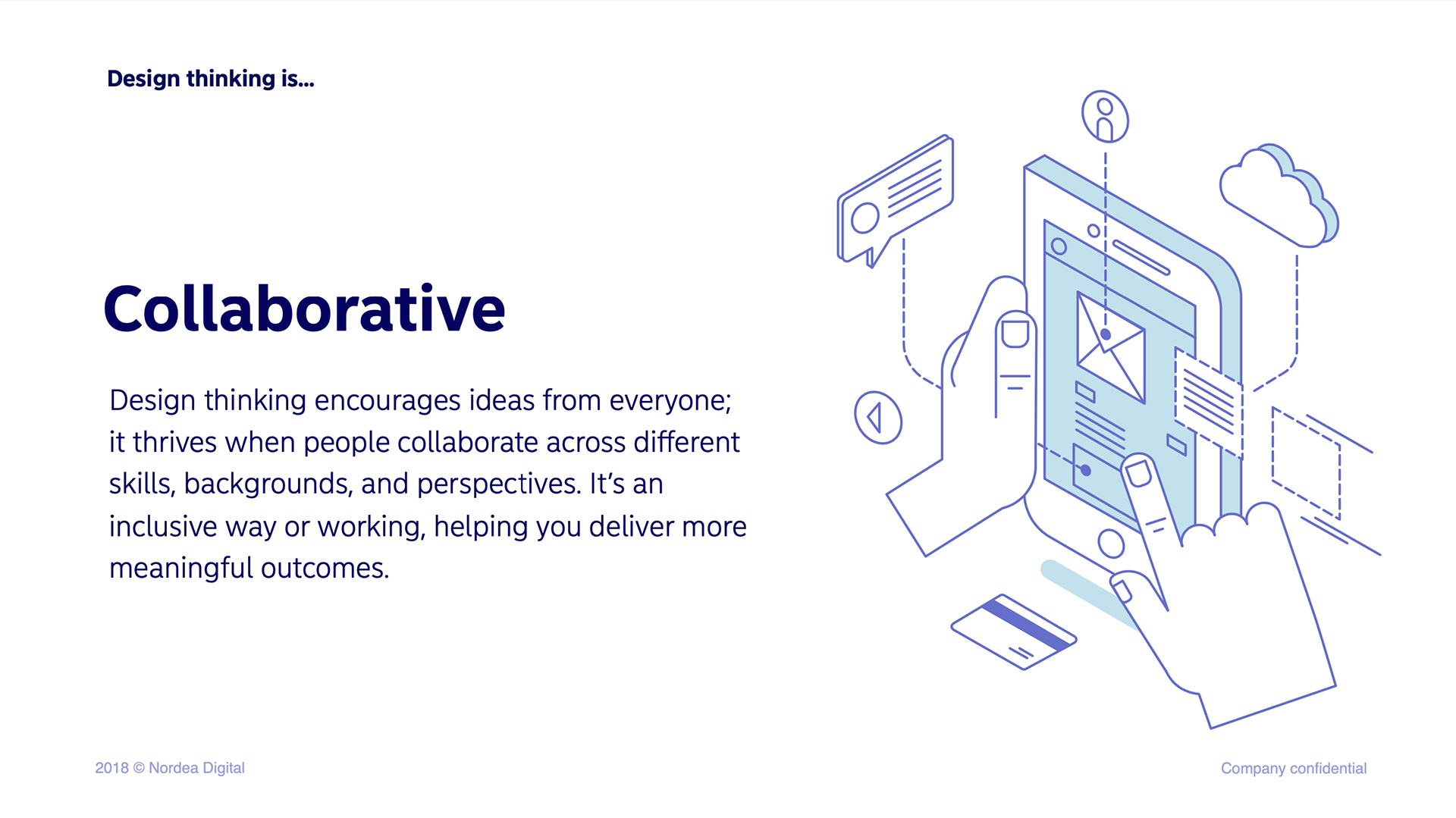 Design thinking is...

Collaborative

Design thinking encourages ideas from everyone; it thrives when people collaborate across different skills, backgrounds, and perspectives. It's an inclusive way or working, helping you deliver more meaningful outcomes.

2018 © Nordea Digital

Company confidential